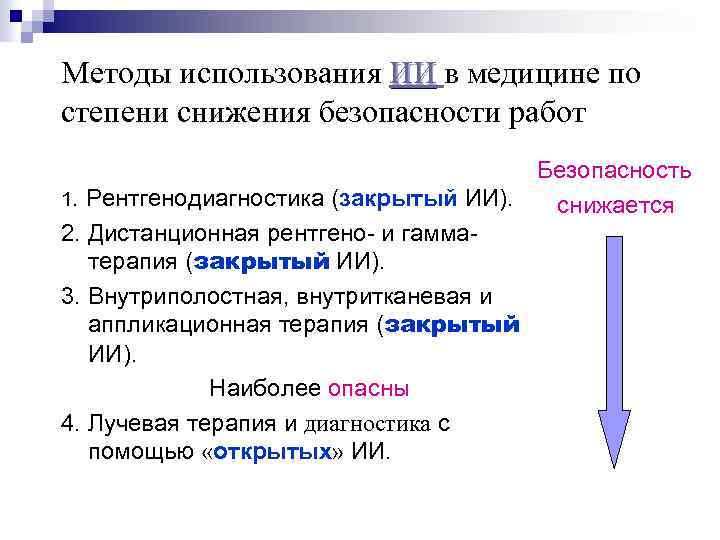 Методы использования ИИ в медицине по степени снижения безопасности работ

Безопасность снижается

1. Рентгенодиагностика (закрытый ИИ).

2. Дистанционная рентгено- и гамма-терапия (закрытый ИИ).

3. Внутриполостная, внутритканевая и аппликационная терапия (закрытый ИИ).

Наиболее опасны

4. Лучевая терапия и диагностика с помощью «открытых» ИИ.